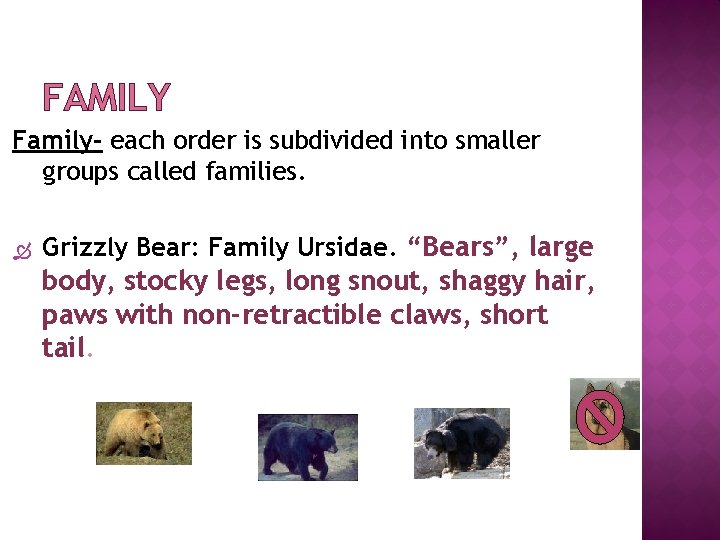 FAMILY

Family- each order is subdivided into smaller groups called families.

Grizzly Bear: Family Ursidae. “Bears”, large body, stocky legs, long snout, shaggy hair, paws with non-retractible claws, short tail.